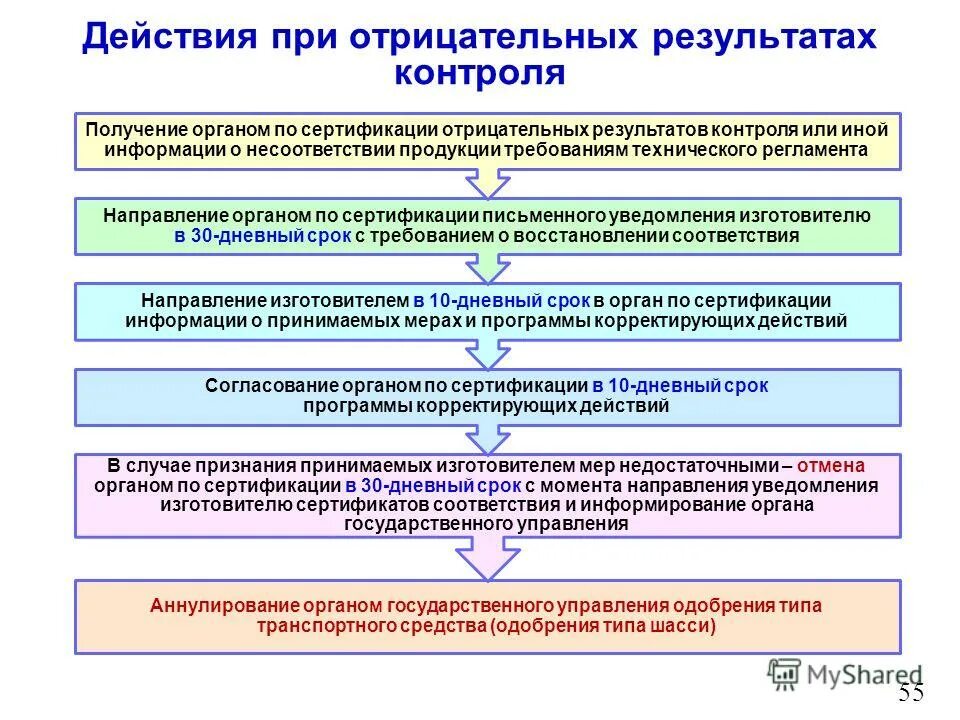 Действия при отрицательных результатах контроля

Получение органом по сертификации отрицательных результатов контроля или иной информации о несоответствии продукции требованиям технического регламента

Направление органом по сертификации письменного уведомления изготовителю в 30-дневный срок с требованием о восстановлении соответствия

Направление изготовителем в 10-дневный срок в орган по сертификации информации о принимаемых мерах и программы корректирующих действий

Согласование органом по сертификации в 10-дневный срок программы корректирующих действий

В случае признания принимаемых изготовителем мер недостаточными – отмена органом по сертификации в 30-дневный срок с момента направления уведомления изготовителю сертификатов соответствия и информирование органа государственного управления

Аннулирование органом государственного управления одобрения типа транспортного средства (одобрения типа шасси)

MyShared

55